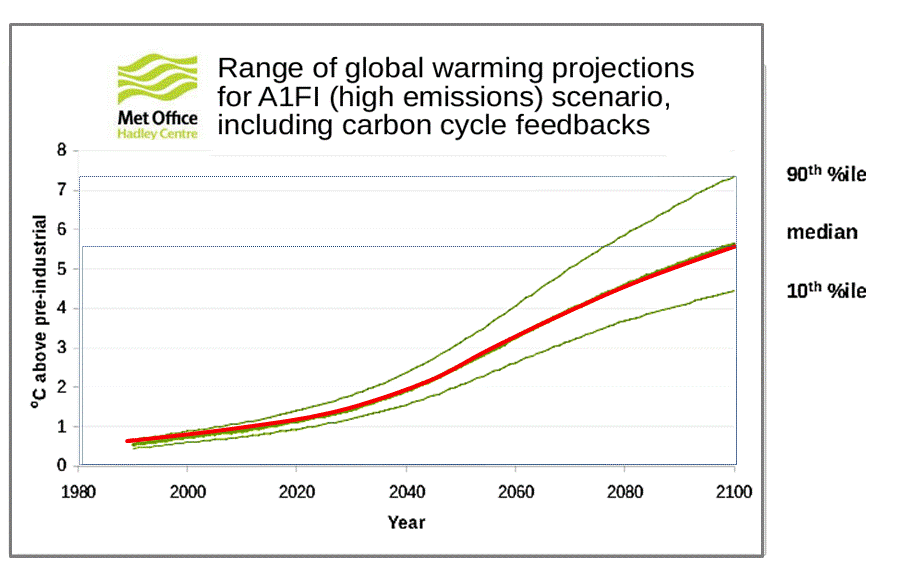 Met Office
Hadley Centre

Range of global warming projections for A1FI (high emissions) scenario, including carbon cycle feedbacks

°C above pre-industrial

8
7
6
5
4
3
2
1
0

1980
2000
2020
2040
2060
2080
2100

Year

90$^{th}$ %ile

median

10$^{th}$ %ile